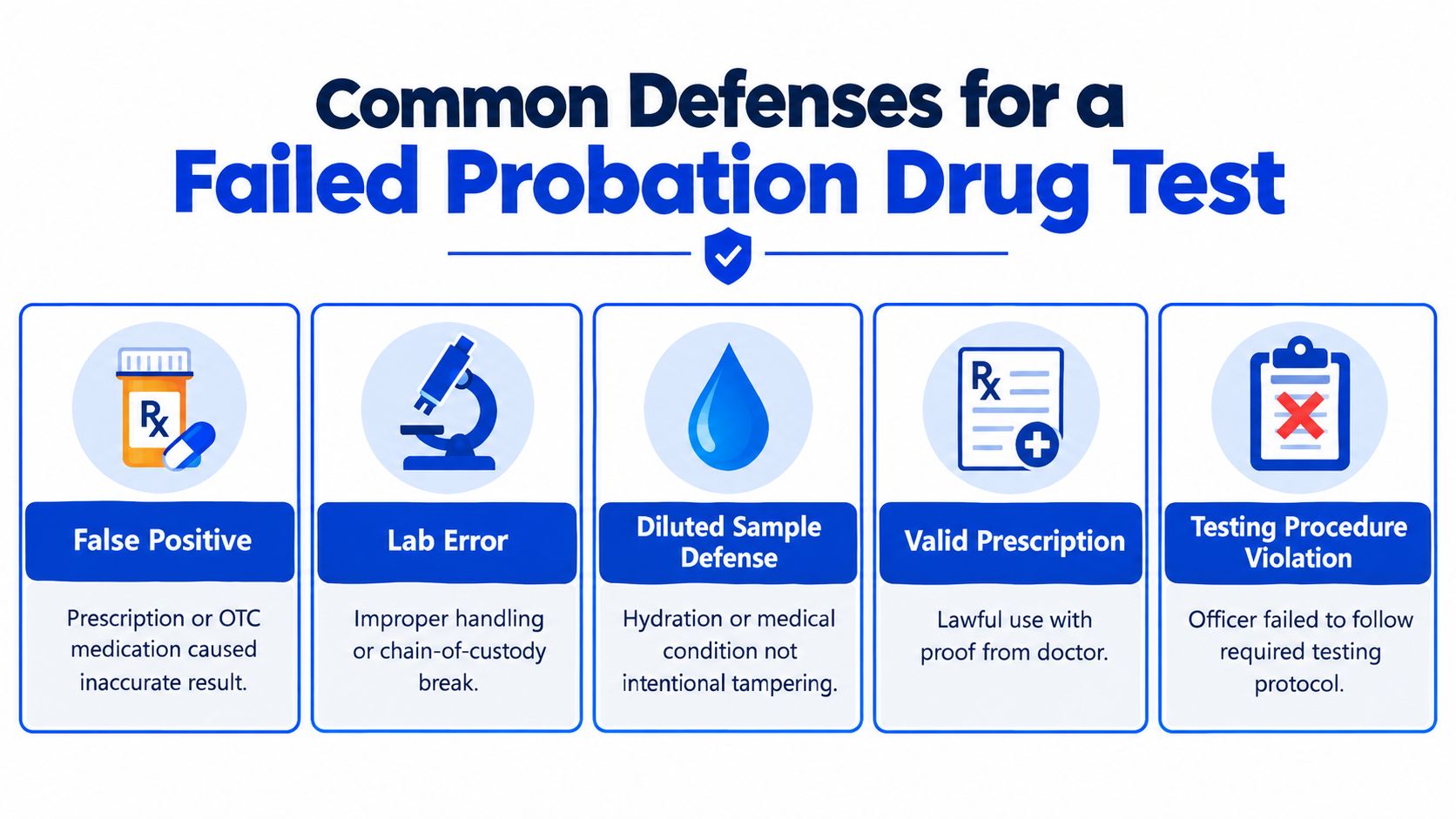 Common Defenses for a
Failed Probation Drug Test

Rx

False Positive

Prescription or OTC medication caused inaccurate result.

Lab Error

Improper handling or chain-of-custody break.

Diluted Sample Defense

Hydration or medical condition not intentional tampering.

Rx

Valid Prescription

Lawful use with proof from doctor.

Testing Procedure Violation

Officer failed to follow required testing protocol.